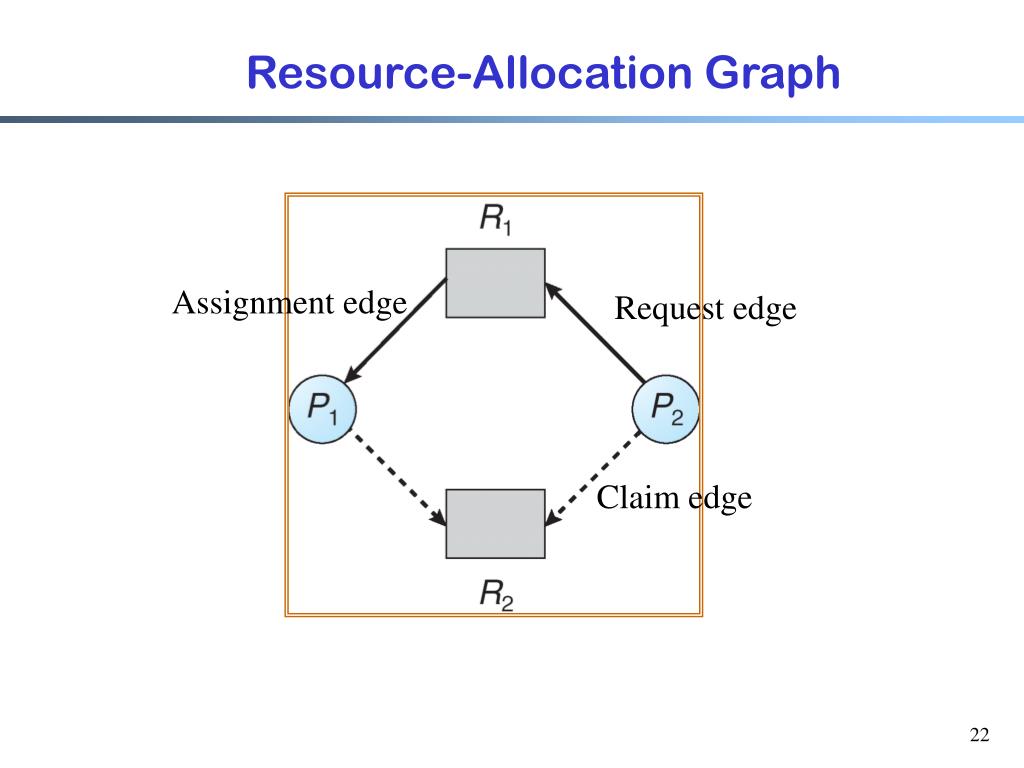 Resource-Allocation Graph

$R_1$

Assignment edge

Request edge

$P_1$

$P_2$

Claim edge

$R_2$

22